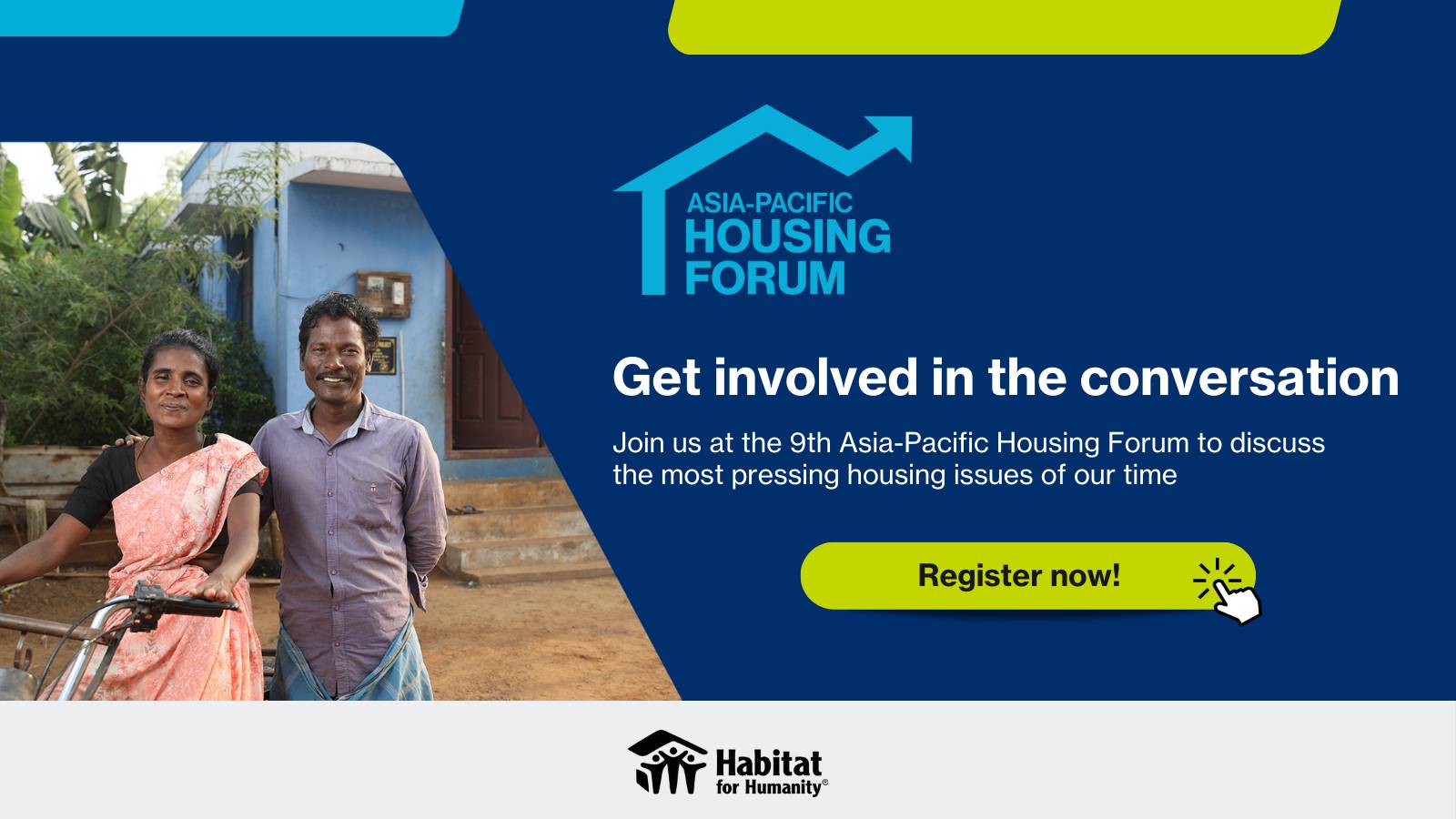 ASIA-PACIFIC HOUSING FORUM

Get involved in the conversation

Join us at the 9th Asia-Pacific Housing Forum to discuss the most pressing housing issues of our time

Register now!

Habitat for Humanity®